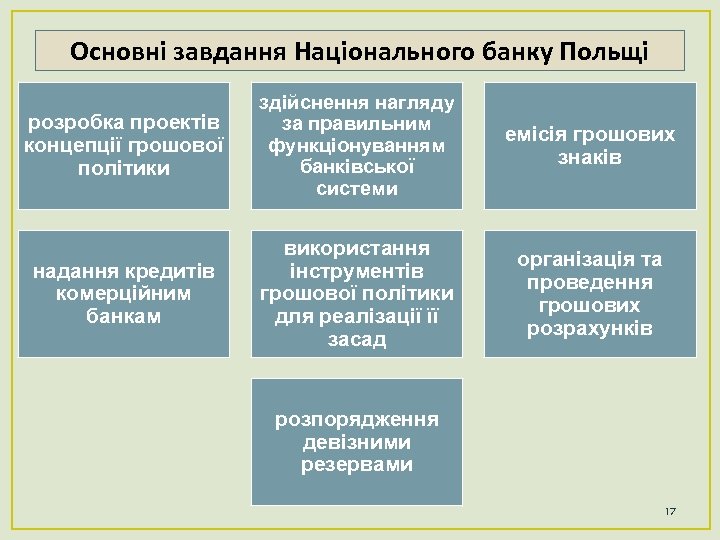 Основні завдання Національного банку Польщі

розробка проектів концепції грошової політики

здійснення нагляду за правильним функціонуванням банківської системи

емісія грошових знаків

надання кредитів комерційним банкам

використання інструментів грошової політики для реалізації її засад

організація та проведення грошових розрахунків

розпорядження девізними резервами

17